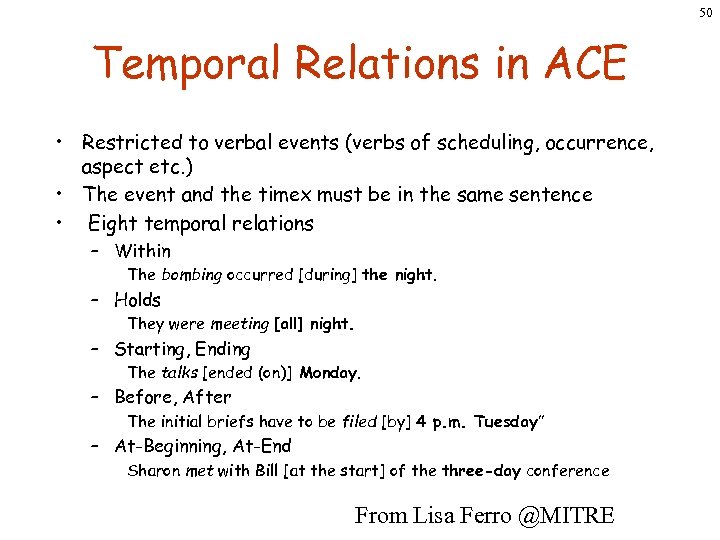 50

Temporal Relations in ACE

• Restricted to verbal events (verbs of scheduling, occurrence, aspect etc.)
• The event and the timex must be in the same sentence
• Eight temporal relations
– Within
The bombing occurred [during] the night.
– Holds
They were meeting [all] night.
– Starting, Ending
The talks [ended (on)] Monday.
– Before, After
The initial briefs have to be filed [by] 4 p.m. Tuesday"
– At-Beginning, At-End
Sharon met with Bill [at the start] of the three-day conference

From Lisa Ferro @MITRE